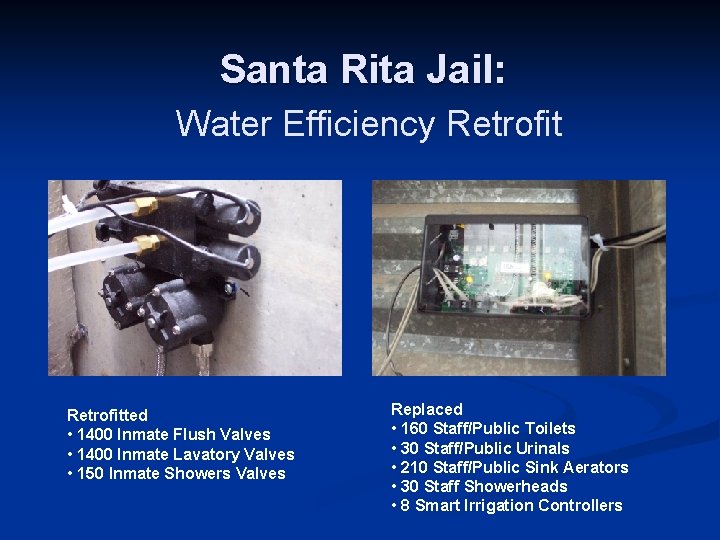 Santa Rita Jail:
Water Efficiency Retrofit

Retrofitted
• 1400 Inmate Flush Valves
• 1400 Inmate Lavatory Valves
• 150 Inmate Showers Valves

Replaced
• 160 Staff/Public Toilets
• 30 Staff/Public Urinals
• 210 Staff/Public Sink Aerators
• 30 Staff Showerheads
• 8 Smart Irrigation Controllers